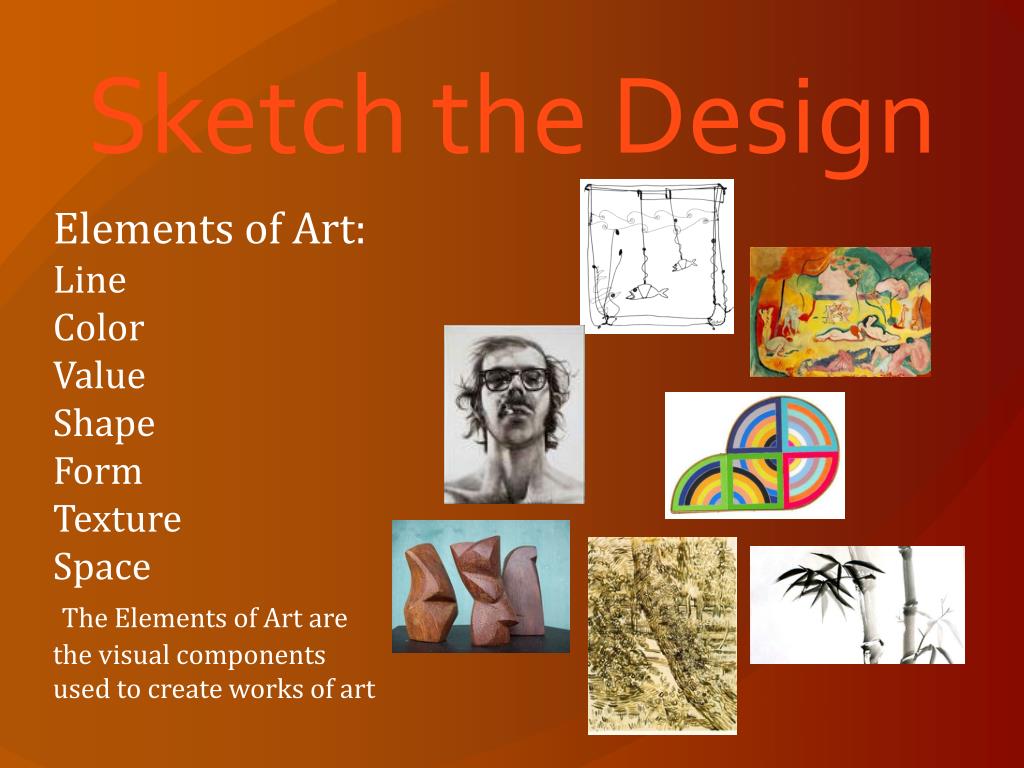 Sketch the Design

Elements of Art:
Line
Color
Value
Shape
Form
Texture
Space

The Elements of Art are the visual components used to create works of art